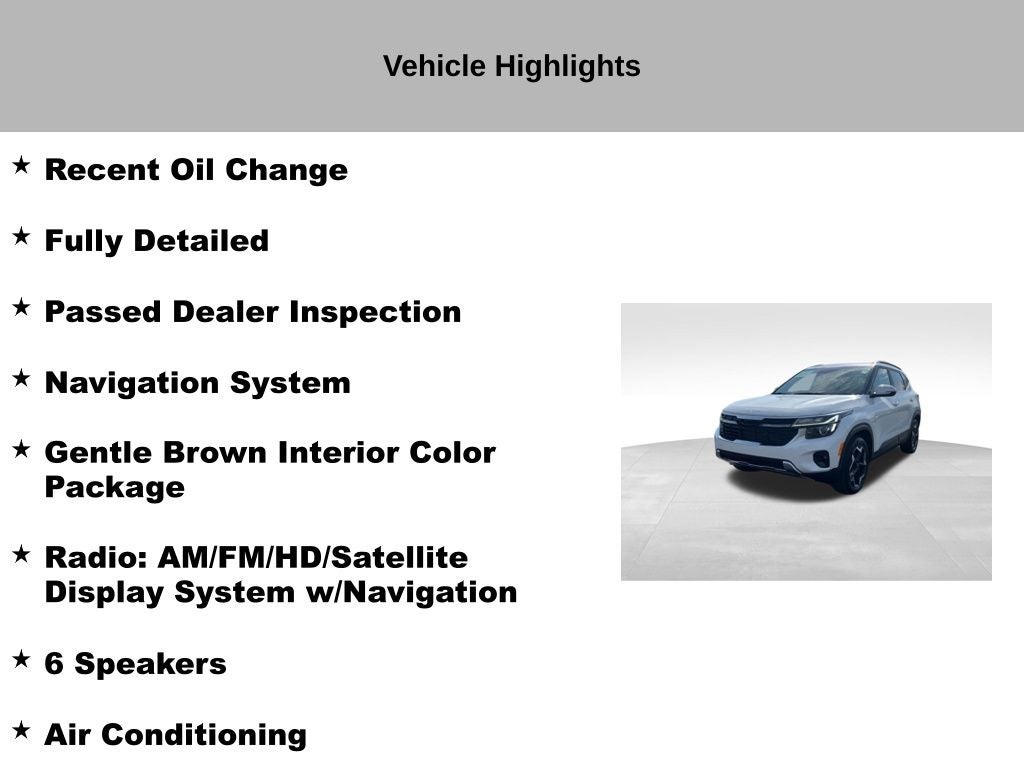 Vehicle Highlights

★ Recent Oil Change

★ Fully Detailed

★ Passed Dealer Inspection

★ Navigation System

★ Gentle Brown Interior Color Package

★ Radio: AM/FM/HD/Satellite Display System w/Navigation

★ 6 Speakers

★ Air Conditioning